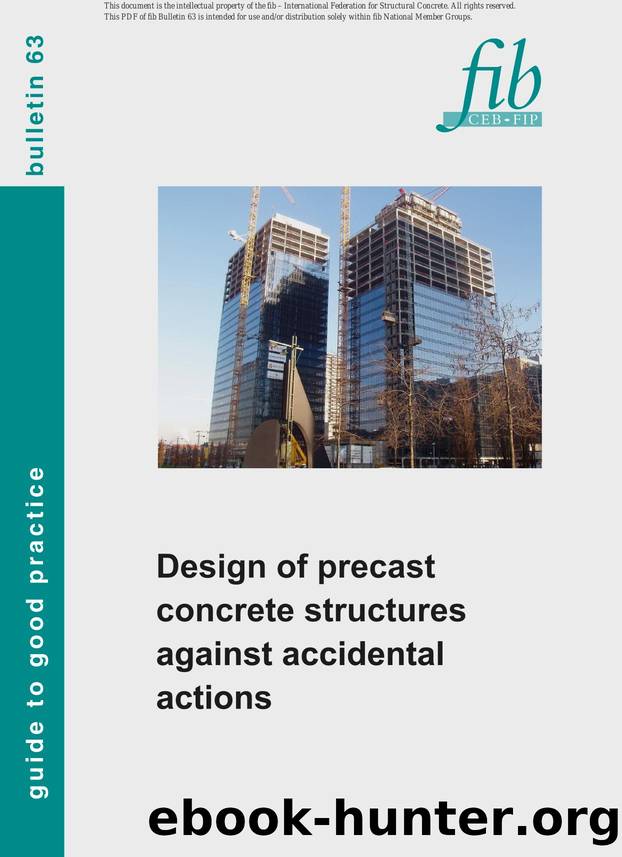 This document is the intellectual property of the fib – International Federation for Structural Concrete. All rights reserved. This PDF of fib Bulletin 63 is intended for use and/or distribution solely within fib National Member Groups.

bulletin 63

fib
CEB-FIP

guide to good practice

Design of precast concrete structures against accidental actions

ebook-hunter.org